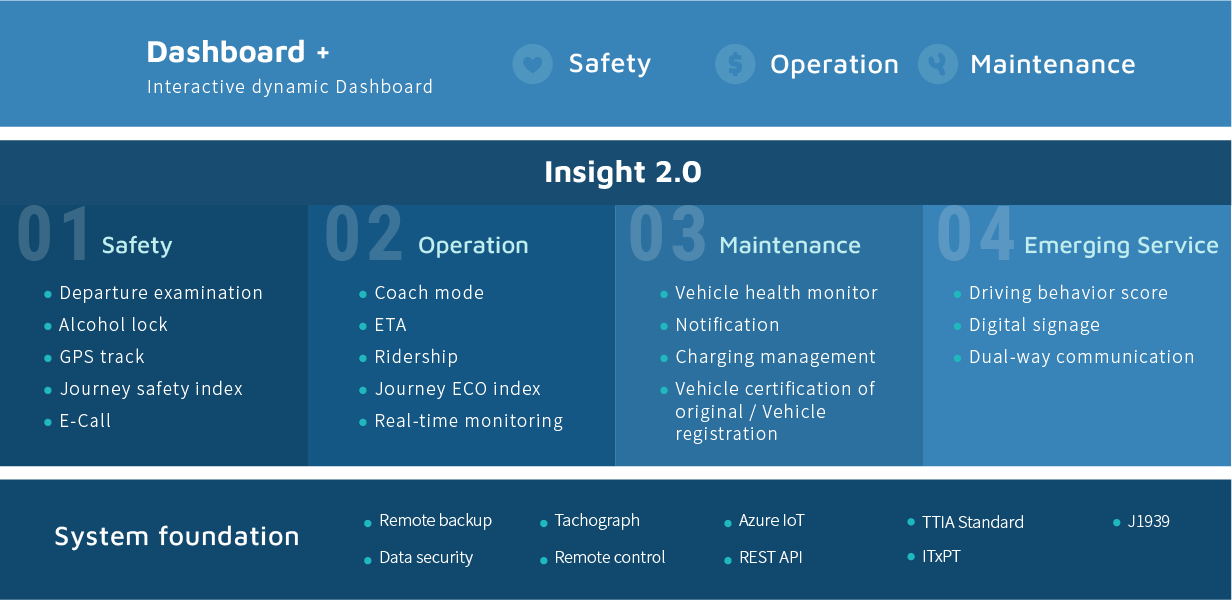 Dashboard +
Interactive dynamic Dashboard

Safety Operation Maintenance

Insight 2.0

01 Safety
- Departure examination
- Alcohol lock
- GPS track
- Journey safety index
- E-Call

02 Operation
- Coach mode
- ETA
- Ridership
- Journey ECO index
- Real-time monitoring

03 Maintenance
- Vehicle health monitor
- Notification
- Charging management
- Vehicle certification of original / Vehicle registration

04 Emerging Service
- Driving behavior score
- Digital signage
- Dual-way communication

System foundation
- Remote backup
- Data security
- Tachograph
- Remote control
- Azure IoT
- REST API
- TTIA Standard
- ITxPT
- J1939